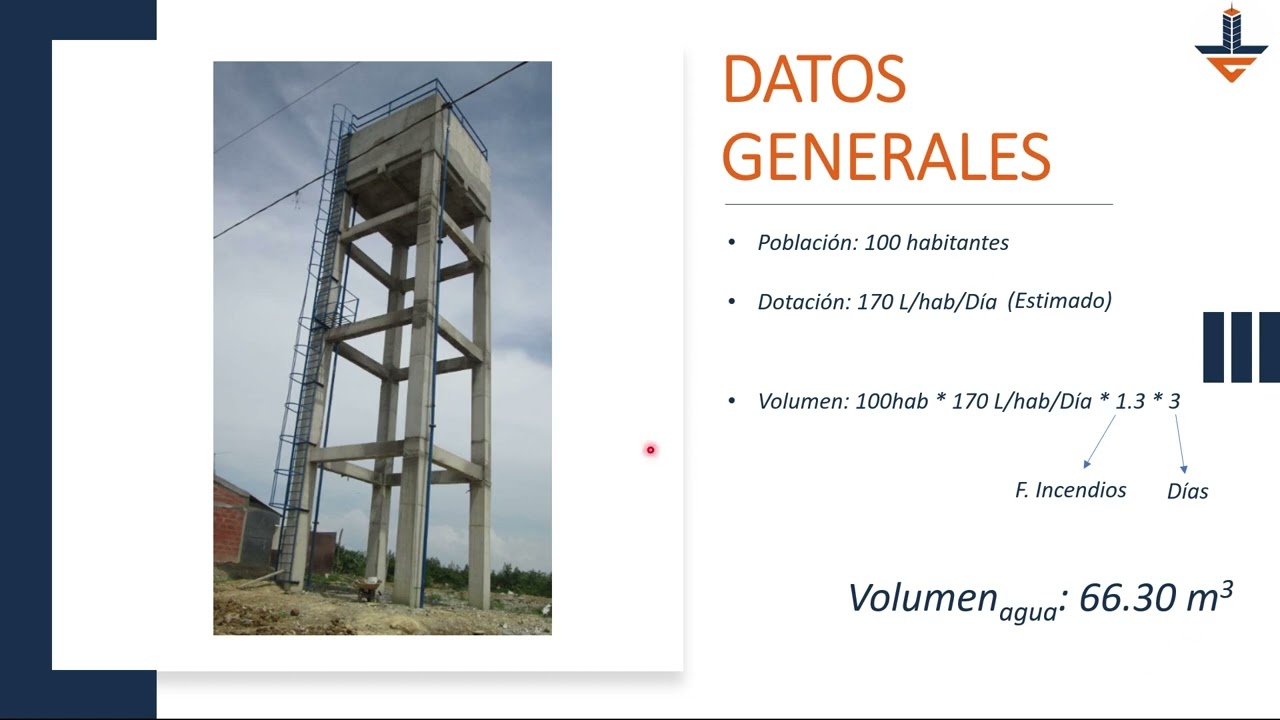 DATOS GENERALES

• Población: 100 habitantes

• Dotación: 170 L/hab/Día (Estimado)

• Volumen: 100hab * 170 L/hab/Día * 1.3 * 3

F. Incendios

Días

$Volumen_{agua}$: 66.30 $m^3$